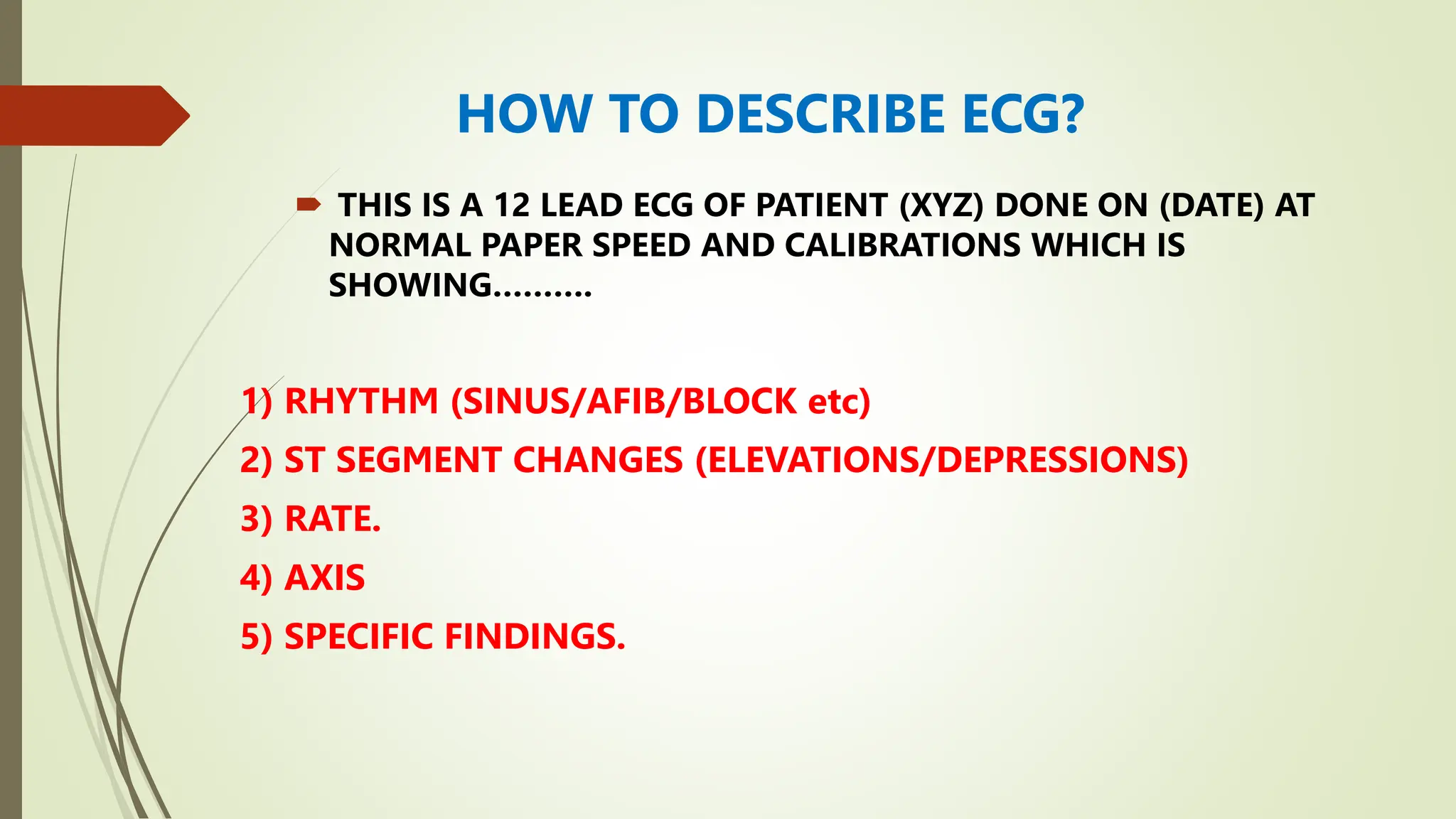 HOW TO DESCRIBE ECG?

THIS IS A 12 LEAD ECG OF PATIENT (XYZ) DONE ON (DATE) AT NORMAL PAPER SPEED AND CALIBRATIONS WHICH IS SHOWING……….

1) RHYTHM (SINUS/AFIB/BLOCK etc)
2) ST SEGMENT CHANGES (ELEVATIONS/DEPRESSIONS)
3) RATE.
4) AXIS
5) SPECIFIC FINDINGS.